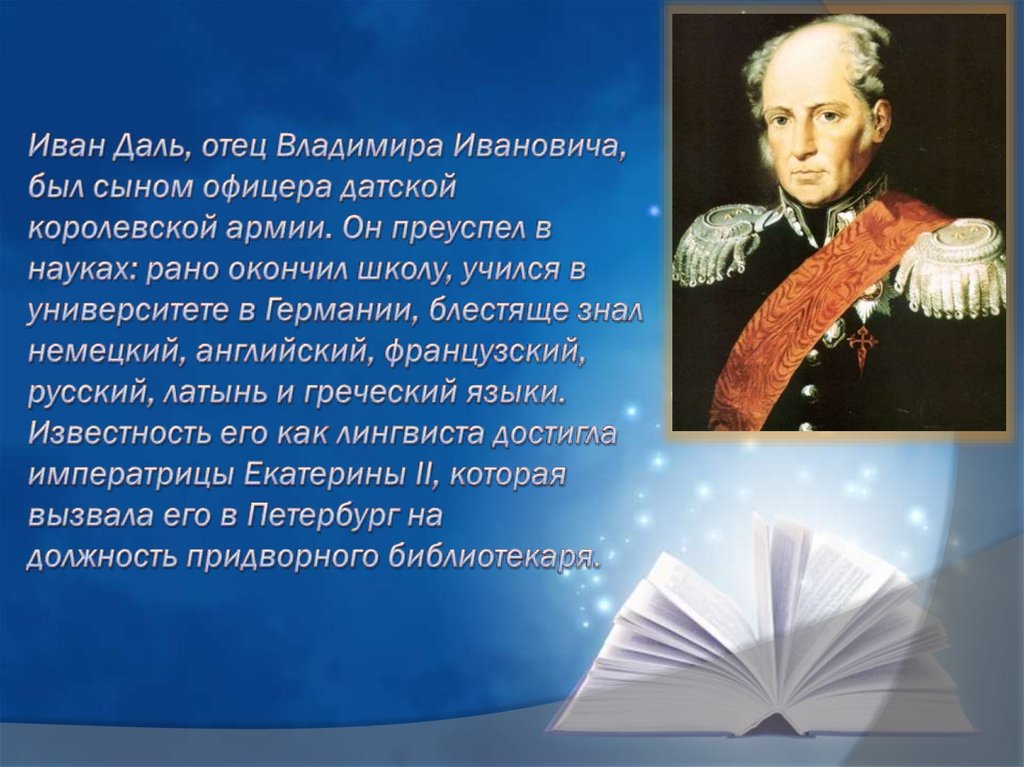 Иван Даль, отец Владимира Ивановича, был сыном офицера датской королевской армии. Он преуспел в науках: рано окончил школу, учился в университете в Германии, блестяще знал немецкий, английский, французский, русский, латынь и греческий языки. Известность его как лингвиста достигла императрицы Екатерины II, которая вызвала его в Петербург на должность придворного библиотекаря.